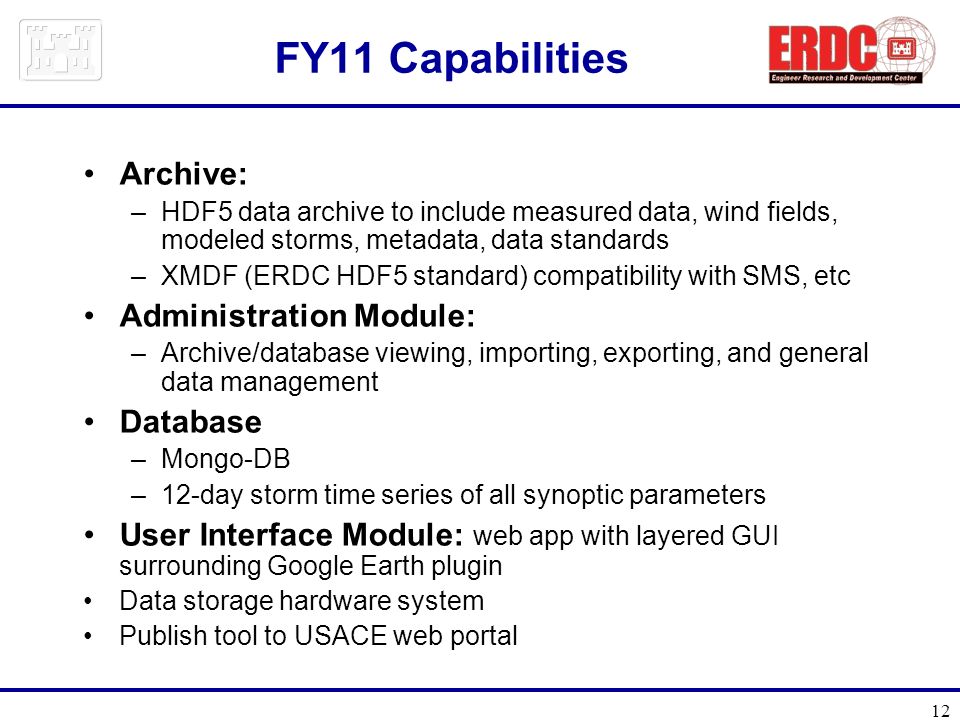 FY11 Capabilities

ERDC
Engineer Research and Development Center

• Archive:
– HDF5 data archive to include measured data, wind fields, modeled storms, metadata, data standards
– XMDF (ERDC HDF5 standard) compatibility with SMS, etc
• Administration Module:
– Archive/database viewing, importing, exporting, and general data management
• Database
– Mongo-DB
– 12-day storm time series of all synoptic parameters
• User Interface Module: web app with layered GUI surrounding Google Earth plugin
• Data storage hardware system
• Publish tool to USACE web portal

12